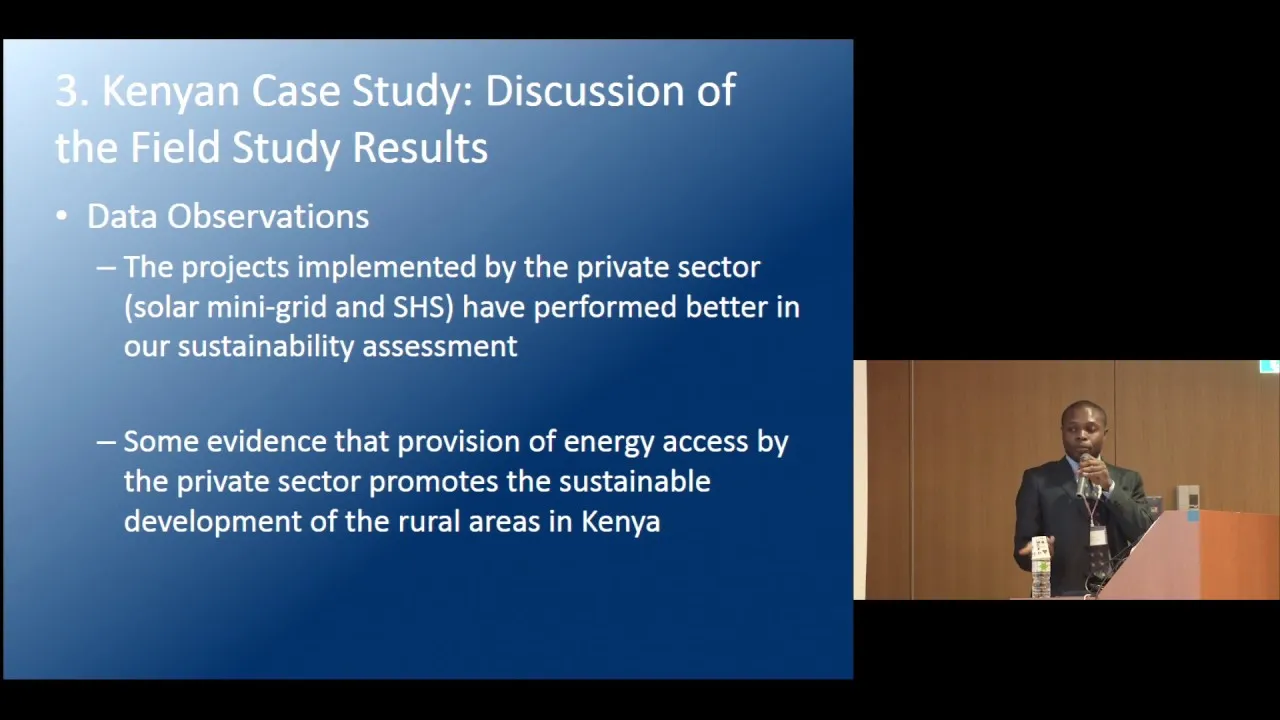 3. Kenyan Case Study: Discussion of the Field Study Results

• Data Observations

– The projects implemented by the private sector (solar mini-grid and SHS) have performed better in our sustainability assessment

– Some evidence that provision of energy access by the private sector promotes the sustainable development of the rural areas in Kenya